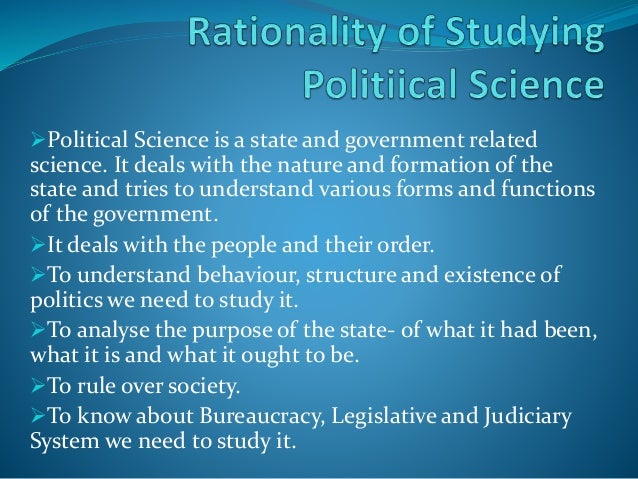 Rationality of Studying Politiical Science

➢Political Science is a state and government related science. It deals with the nature and formation of the state and tries to understand various forms and functions of the government.

➢It deals with the people and their order.

➢To understand behaviour, structure and existence of politics we need to study it.

➢To analyse the purpose of the state- of what it had been, what it is and what it ought to be.

➢To rule over society.

➢To know about Bureaucracy, Legislative and Judiciary System we need to study it.